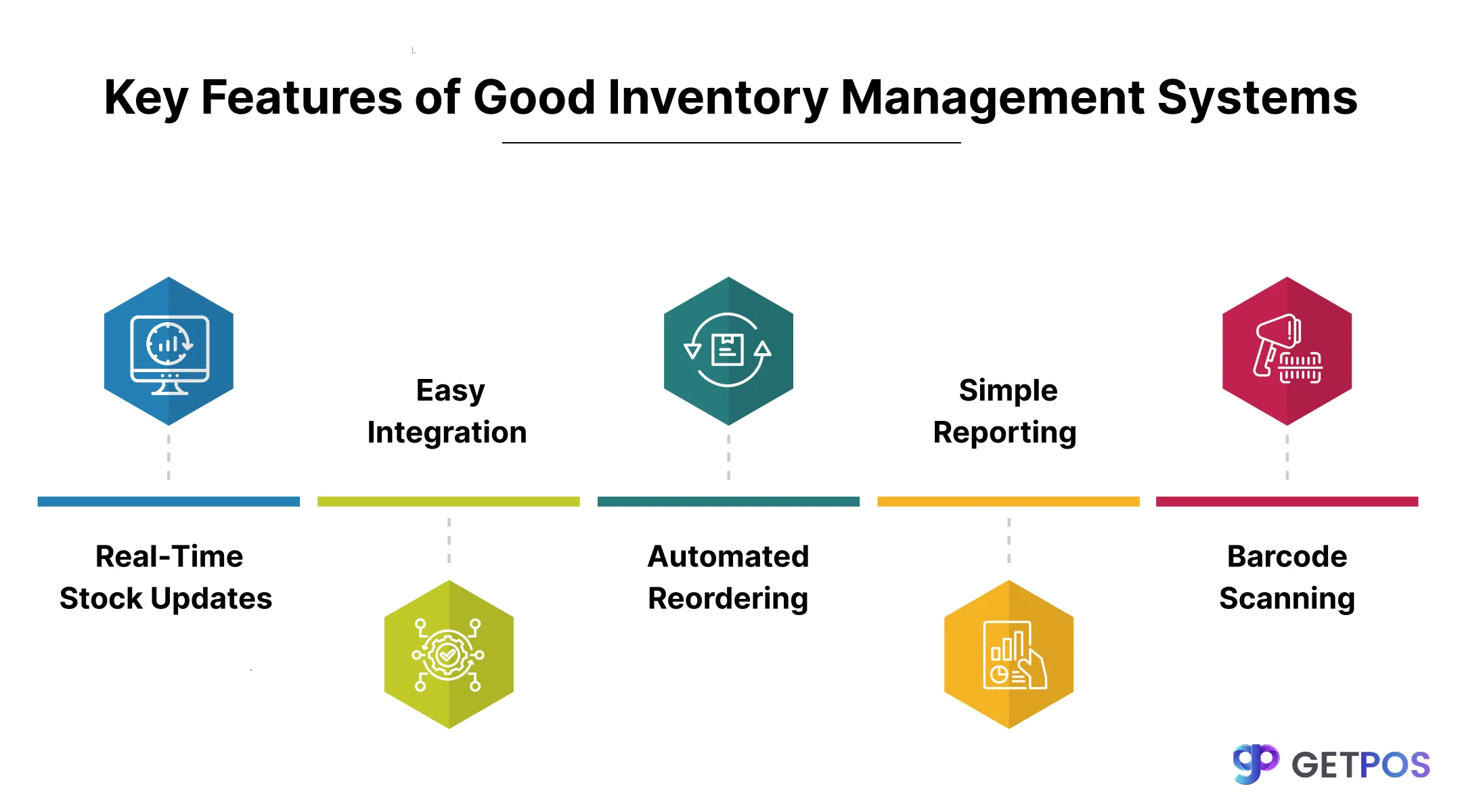 Key Features of Good Inventory Management Systems

Real-Time Stock Updates

Easy Integration

Automated Reordering

Simple Reporting

Barcode Scanning

GETPOS